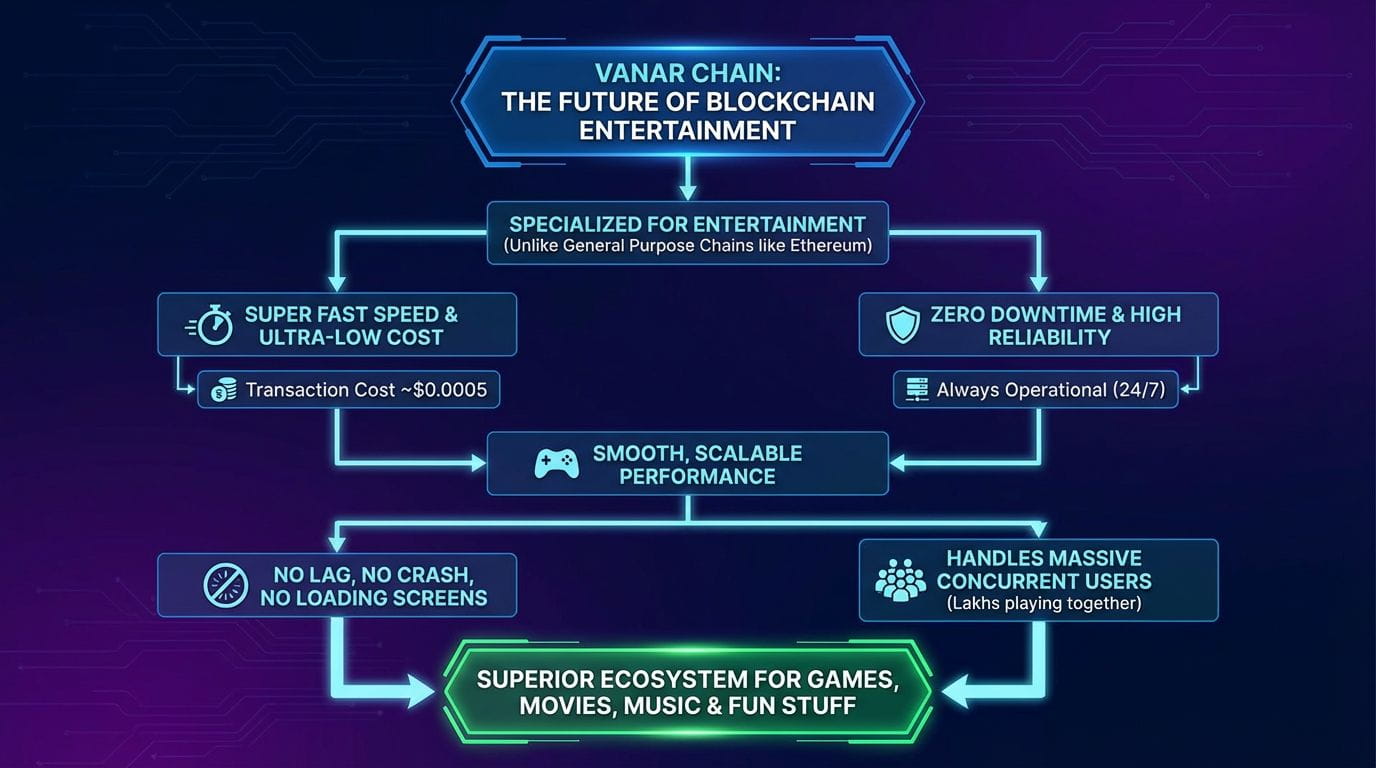 VANAR CHAIN:
THE FUTURE OF BLOCKCHAIN ENTERTAINMENT

SPECIALIZED FOR ENTERTAINMENT
(Unlike General Purpose Chains like Ethereum)

SUPER FAST SPEED & ULTRA-LOW COST

Transaction Cost ~$0.0005

ZERO DOWNTIME & HIGH RELIABILITY

Always Operational (24/7)

SMOOTH, SCALABLE PERFORMANCE

NO LAG, NO CRASH, NO LOADING SCREENS

HANDLES MASSIVE CONCURRENT USERS
(Lakhs playing together)

SUPERIOR ECOSYSTEM FOR GAMES, MOVIES, MUSIC & FUN STUFF